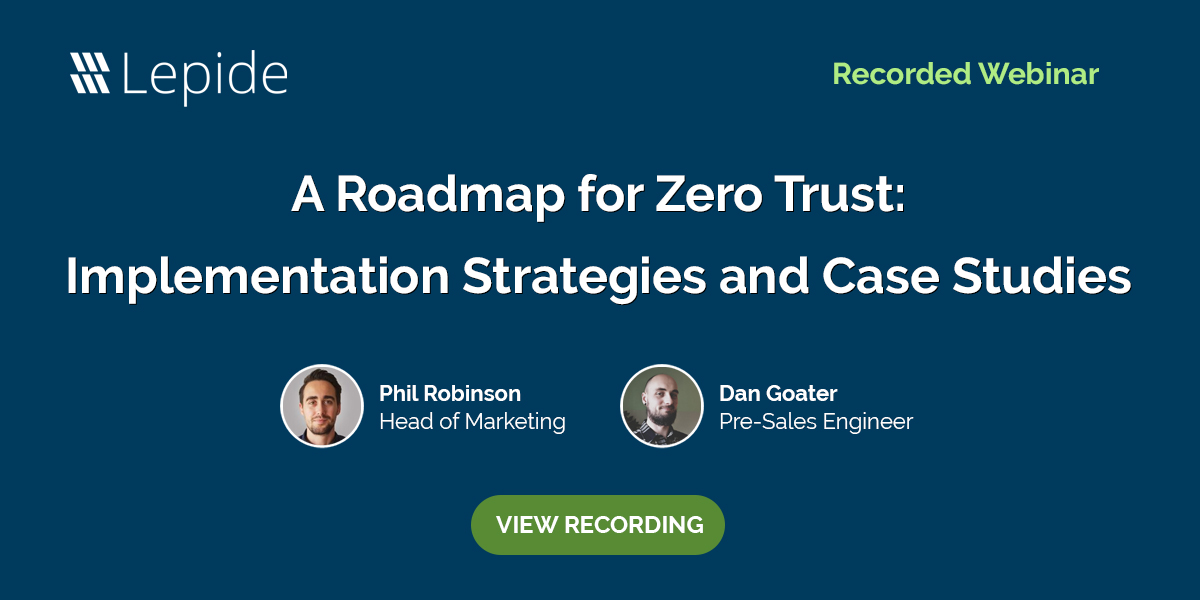 Lepide

Recorded Webinar

A Roadmap for Zero Trust: Implementation Strategies and Case Studies

Phil Robinson
Head of Marketing

Dan Goater
Pre-Sales Engineer

VIEW RECORDING